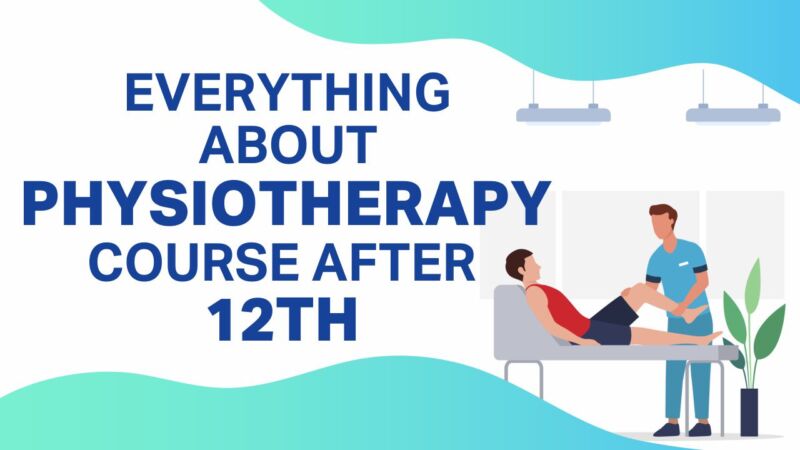 EVERYTHING ABOUT PHYSIOTHERAPY COURSE AFTER 12TH